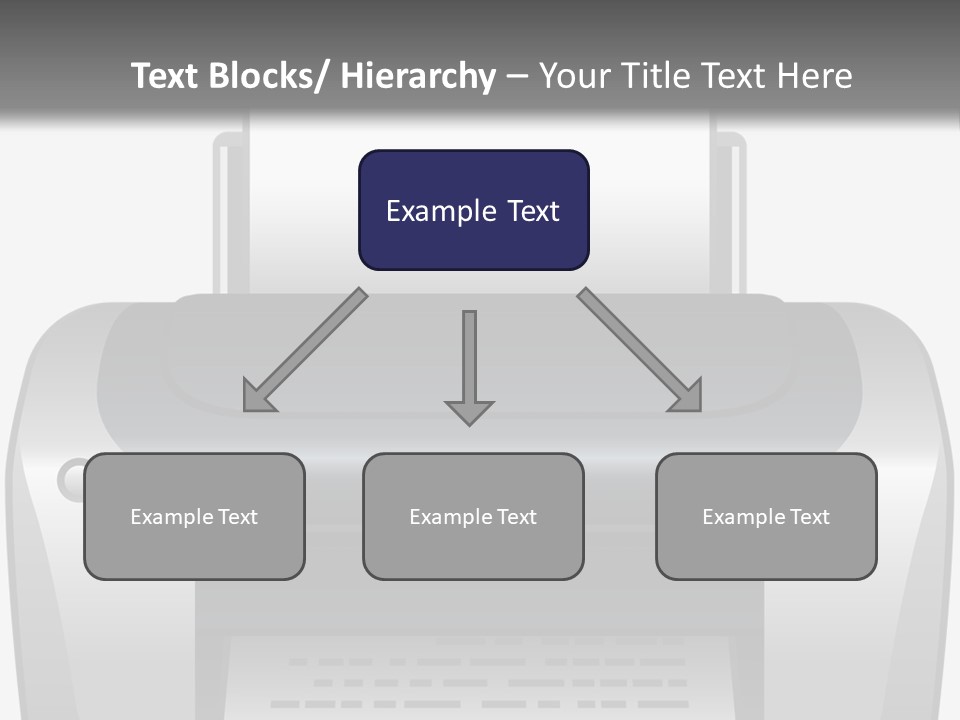 Text Blocks/ Hierarchy – Your Title Text Here

Example Text

Example Text

Example Text

Example Text